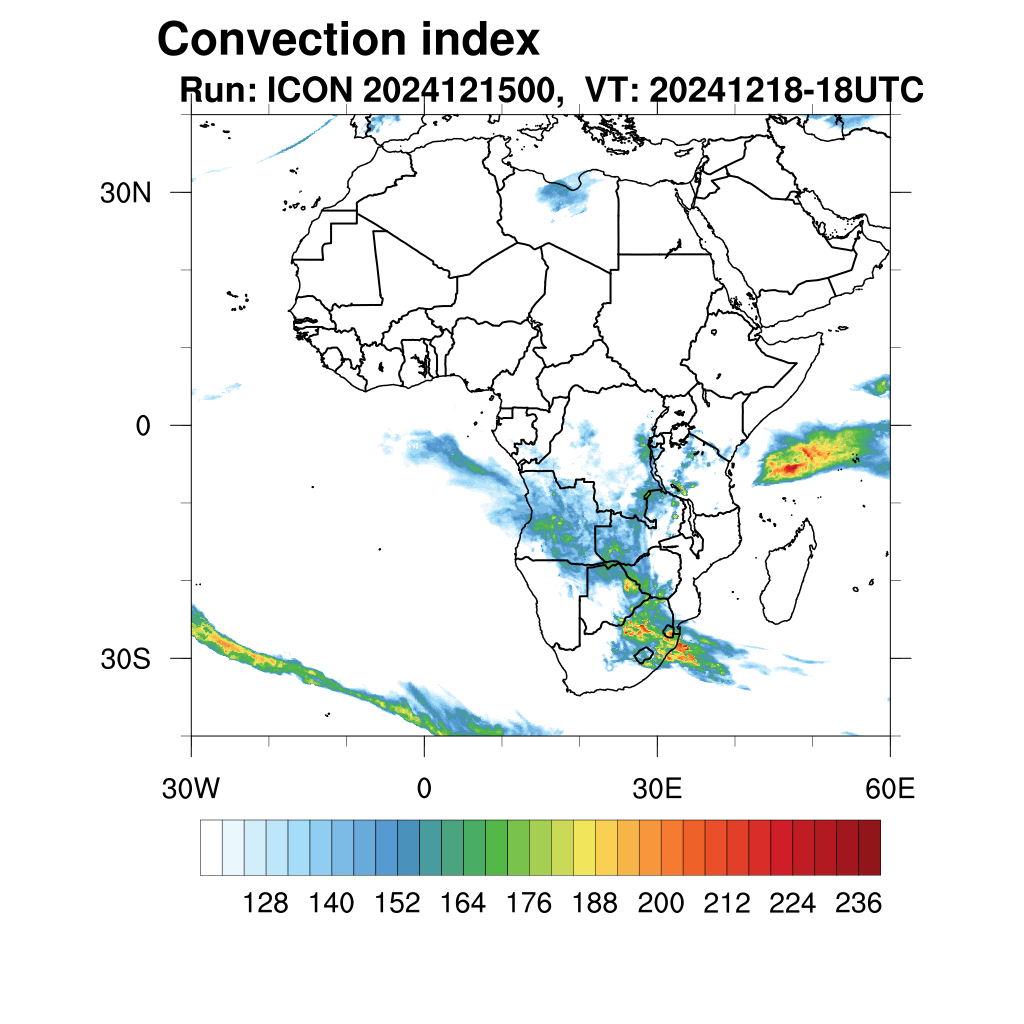 Convection index
Run: ICON 2024121500, VT: 20241218-18UTC

30N
0
30S

30W
0
30E
60E

128 140 152 164 176 188 200 212 224 236